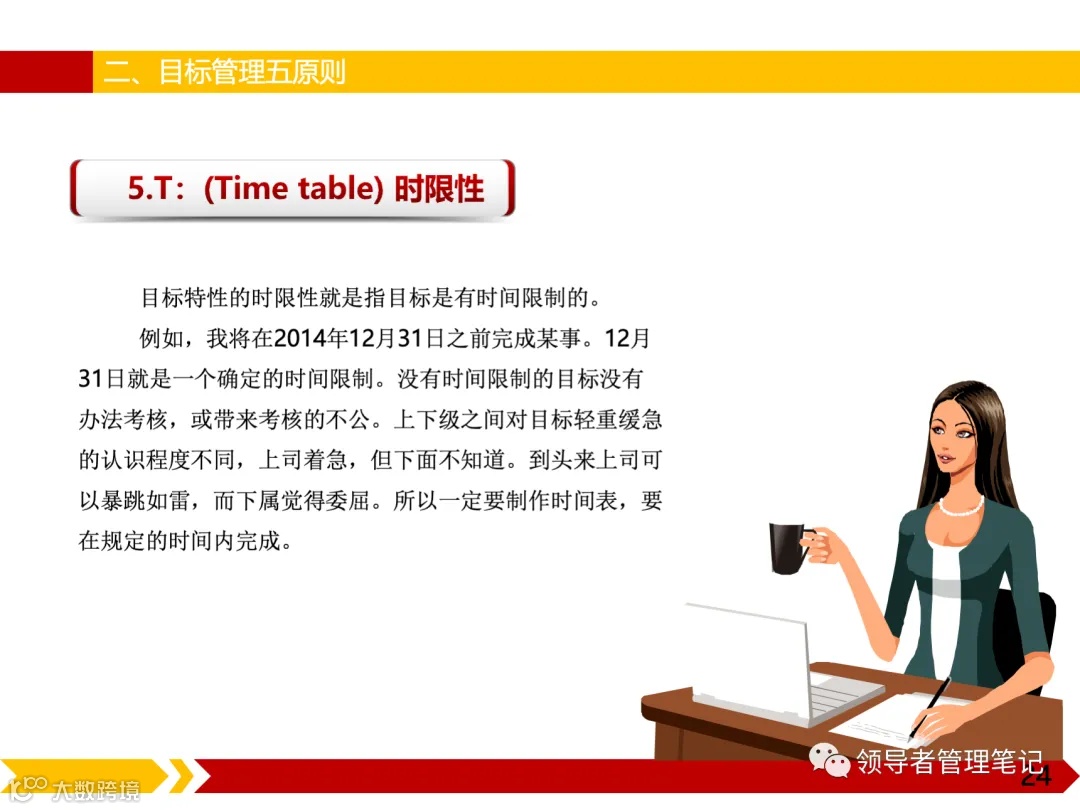 二、目标管理五原则

5.T：(Time table) 时限性

目标特性的时限性就是指目标是有时间限制的。

例如，我将在2014年12月31日之前完成某事。12月31日就是一个确定的时间限制。没有时间限制的目标没有办法考核，或带来考核的不公。上下级之间对目标轻重缓急的认识程度不同，上司着急，但下面不知道。到头来上司可以暴跳如雷，而下属觉得委屈。所以一定要制作时间表，要在规定的时间内完成。

领导者管理笔记

24

大数跨境